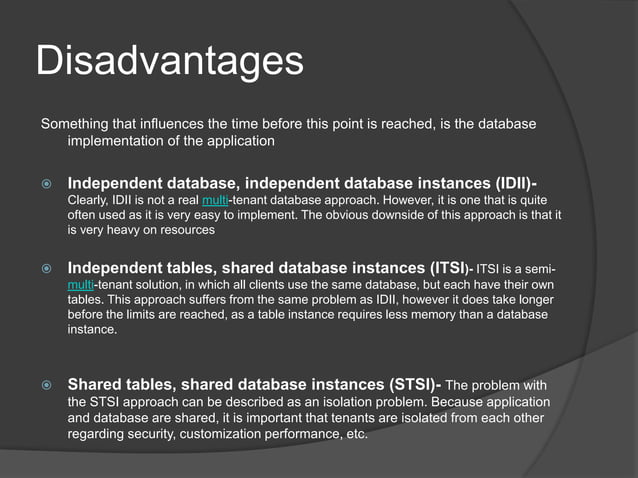 Disadvantages

Something that influences the time before this point is reached, is the database implementation of the application

Independent database, independent database instances (IDII)- Clearly, IDII is not a real multi-tenant database approach. However, it is one that is quite often used as it is very easy to implement. The obvious downside of this approach is that it is very heavy on resources

Independent tables, shared database instances (ITSI)- ITSI is a semi-multi-tenant solution, in which all clients use the same database, but each have their own tables. This approach suffers from the same problem as IDII, however it does take longer before the limits are reached, as a table instance requires less memory than a database instance.

Shared tables, shared database instances (STSI)- The problem with the STSI approach can be described as an isolation problem. Because application and database are shared, it is important that tenants are isolated from each other regarding security, customization performance, etc.